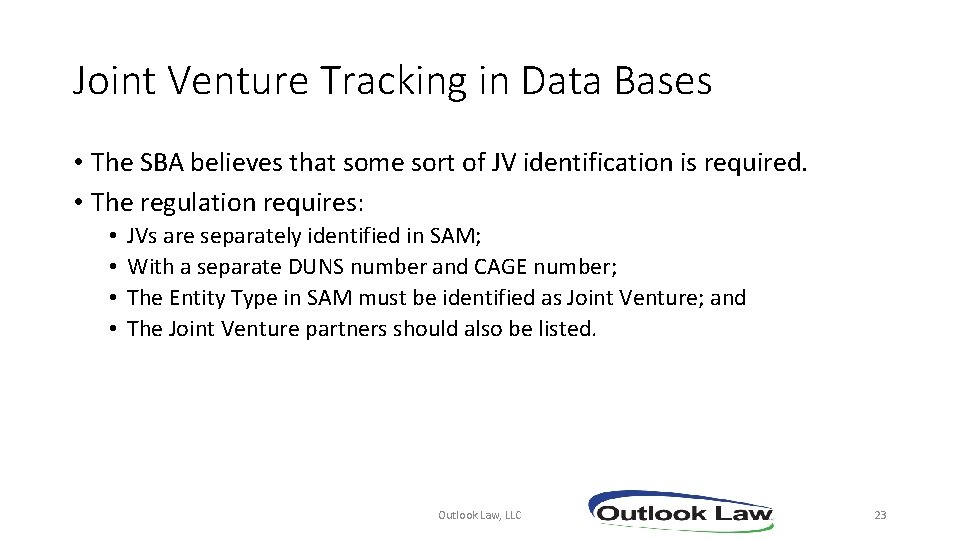 Joint Venture Tracking in Data Bases

• The SBA believes that some sort of JV identification is required.
• The regulation requires:
• JVs are separately identified in SAM;
• With a separate DUNS number and CAGE number;
• The Entity Type in SAM must be identified as Joint Venture; and
• The Joint Venture partners should also be listed.

Outlook Law, LLC

Outlook Law

23